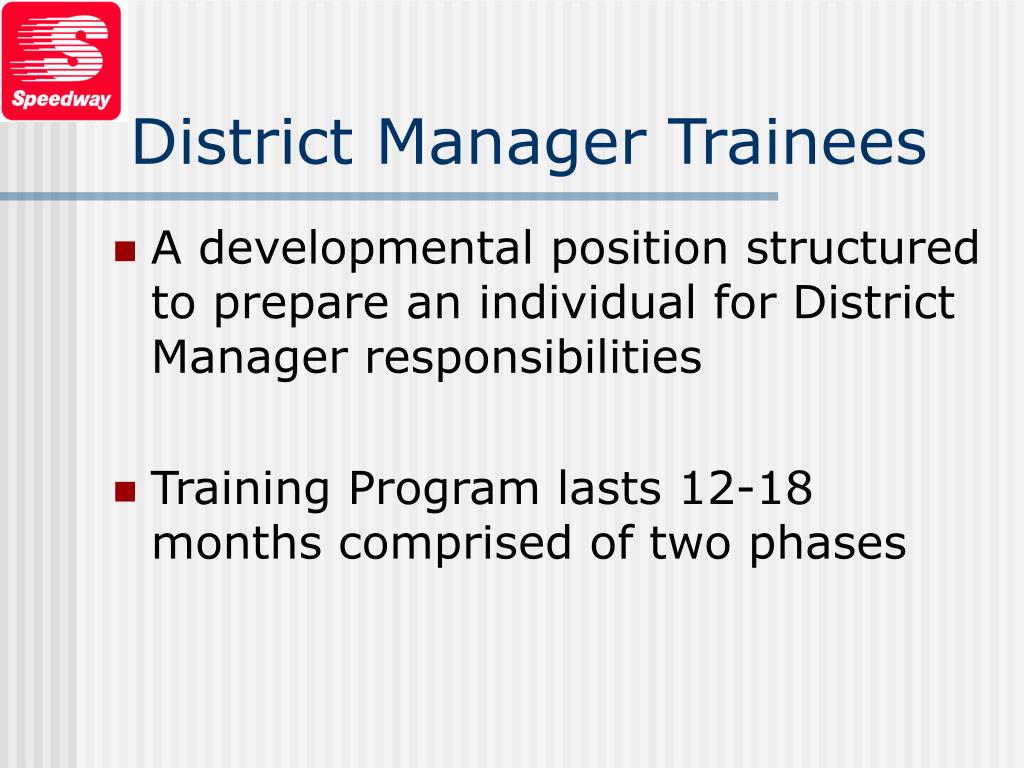 Speedway

District Manager Trainees

A developmental position structured to prepare an individual for District Manager responsibilities

Training Program lasts 12-18 months comprised of two phases